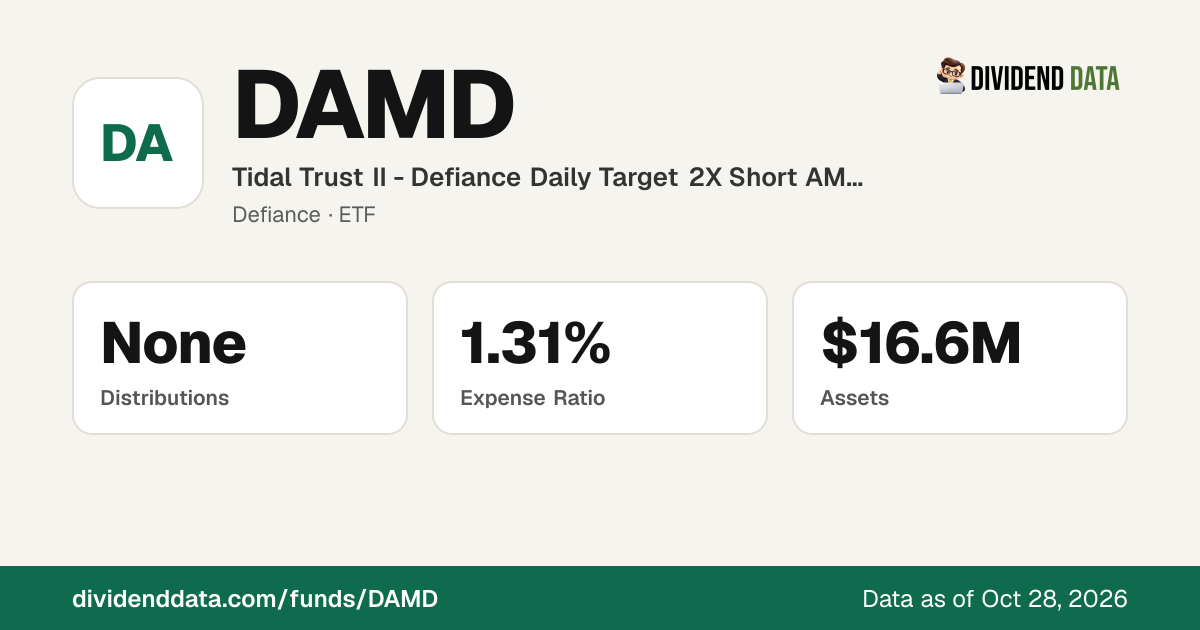 DA

DAMD

DIVIDEND DATA

Tidal Trust II - Defiance Daily Target 2X Short AM...

Defiance · ETF

None

Distributions

1.31%

Expense Ratio

$16.6M

Assets

dividenddata.com/funds/DAMD

Data as of Oct 28, 2026